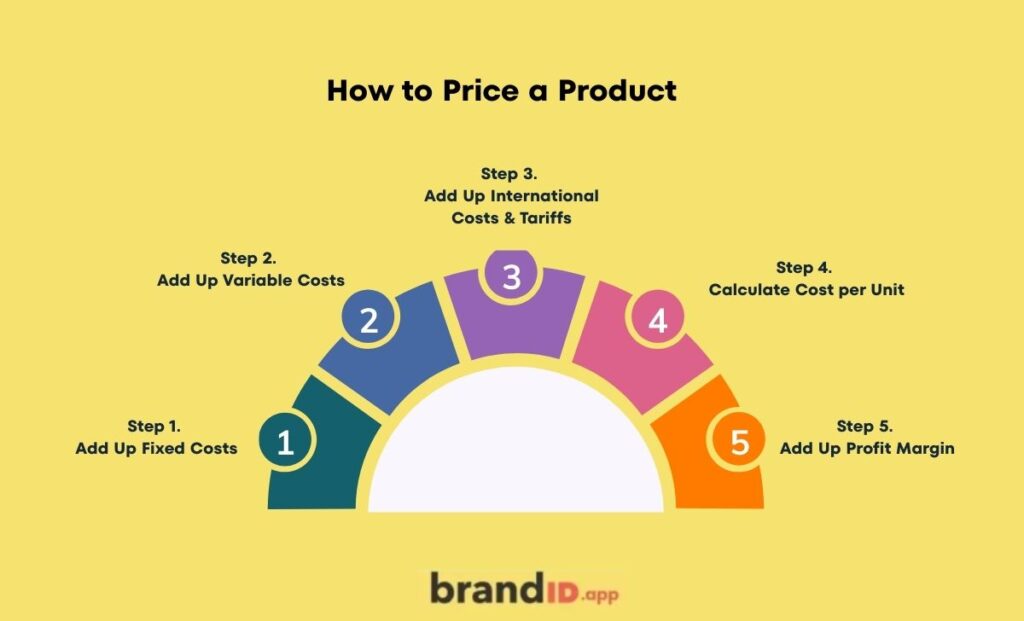 How to Price a Product

Step 1.
Add Up Fixed Costs

1

Step 2.
Add Up Variable Costs

2

Step 3.
Add Up International Costs & Tariffs

3

Step 4.
Calculate Cost per Unit

4

Step 5.
Add Up Profit Margin

5

brandID.app